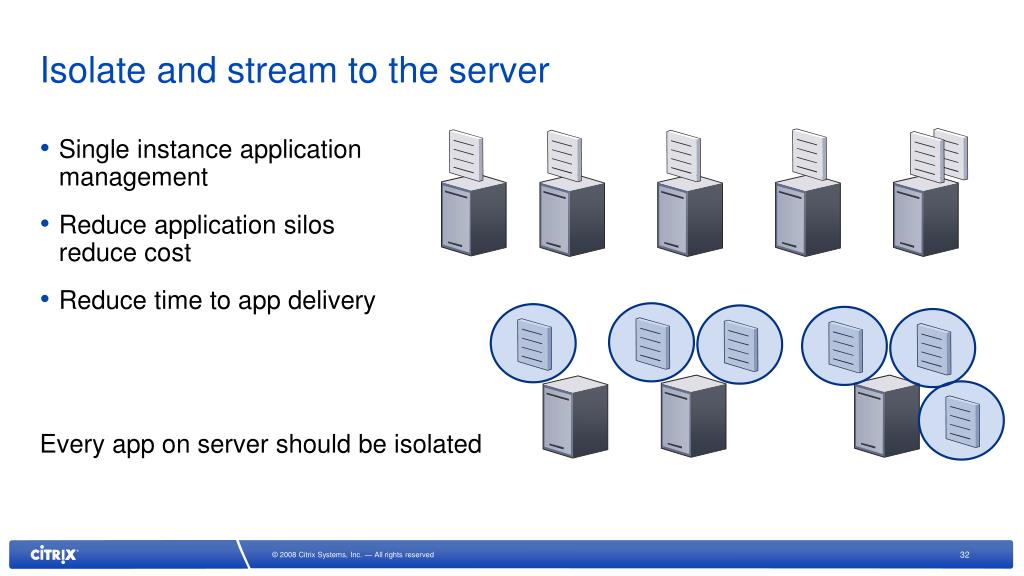 Isolate and stream to the server

• Single instance application management

• Reduce application silos reduce cost

• Reduce time to app delivery

Every app on server should be isolated

CITRIX

© 2008 Citrix Systems, Inc. — All rights reserved

32